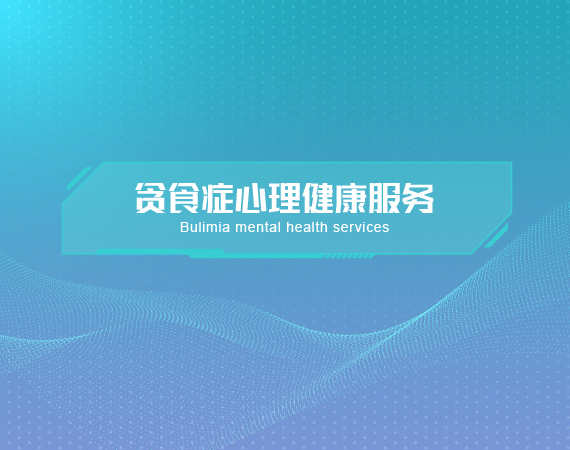 贪食症心理健康服务
Bulimia mental health services